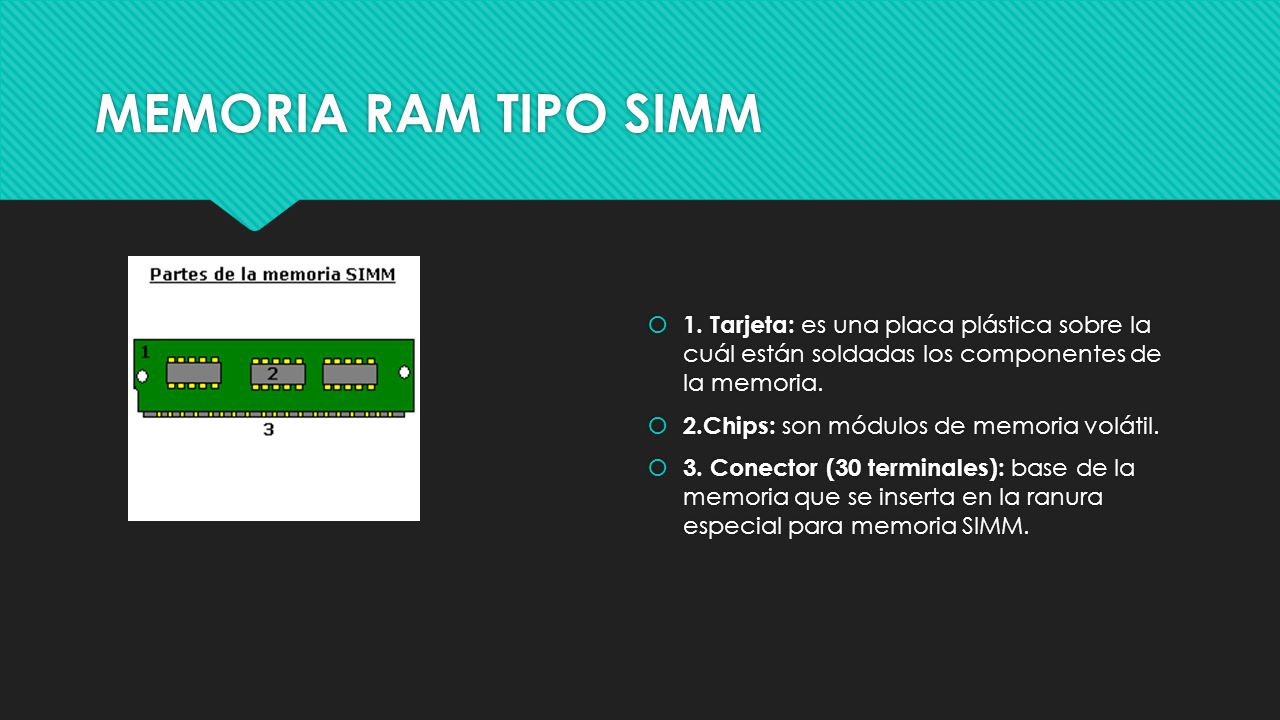 MEMORIA RAM TIPO SIMM

Partes de la memoria SIMM

1

2

3

1. Tarjeta: es una placa plástica sobre la cuál están soldadas los componentes de la memoria.

2.Chips: son módulos de memoria volátil.

3. Conector (30 terminales): base de la memoria que se inserta en la ranura especial para memoria SIMM.